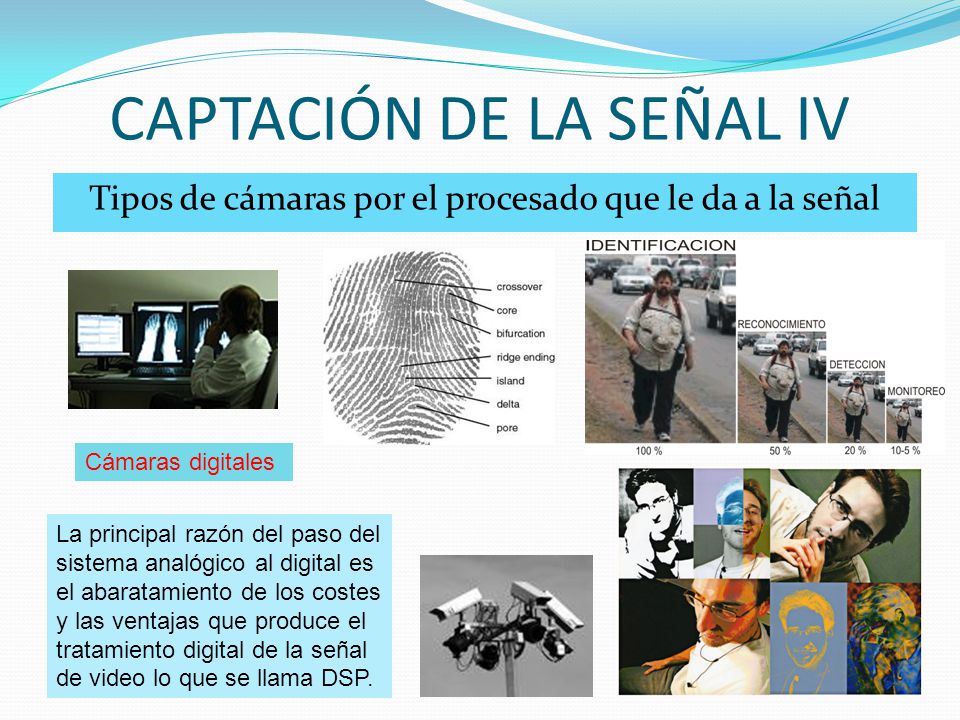 CAPTACIÓN DE LA SEÑAL IV

Tipos de cámaras por el procesado que le da a la señal

crossover
core
bifurcation
ridge ending
island
delta
pore

IDENTIFICACION
RECONOCIMIENTO
DETECCION
MONITOREO
100 %
50 %
20 %
10-5 %

Cámaras digitales

La principal razón del paso del sistema analógico al digital es el abaratamiento de los costes y las ventajas que produce el tratamiento digital de la señal de video lo que se llama DSP.